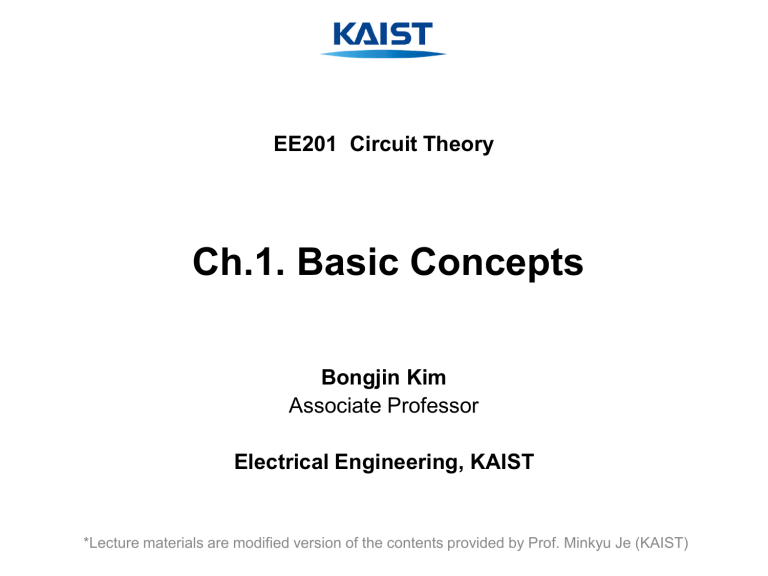 KAIST

EE201 Circuit Theory

Ch.1. Basic Concepts

Bongjin Kim
Associate Professor

Electrical Engineering, KAIST

*Lecture materials are modified version of the contents provided by Prof. Minkyu Je (KAIST)